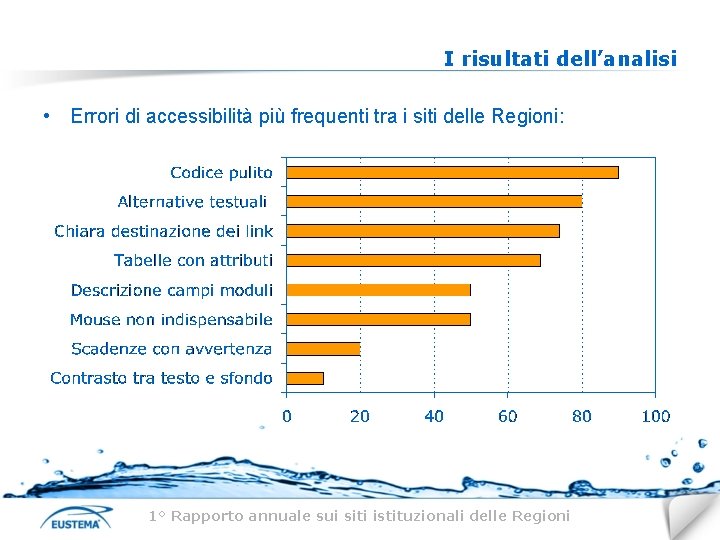 I risultati dell'analisi

• Errori di accessibilità più frequenti tra i siti delle Regioni:

Codice pulito
Alternative testuali
Chiara destinazione dei link
Tabelle con attributi
Descrizione campi moduli
Mouse non indispensabile
Scadenze con avvertenza
Contrasto tra testo e sfondo

0 20 40 60 80 100

EUSTEMA

1° Rapporto annuale sui siti istituzionali delle Regioni